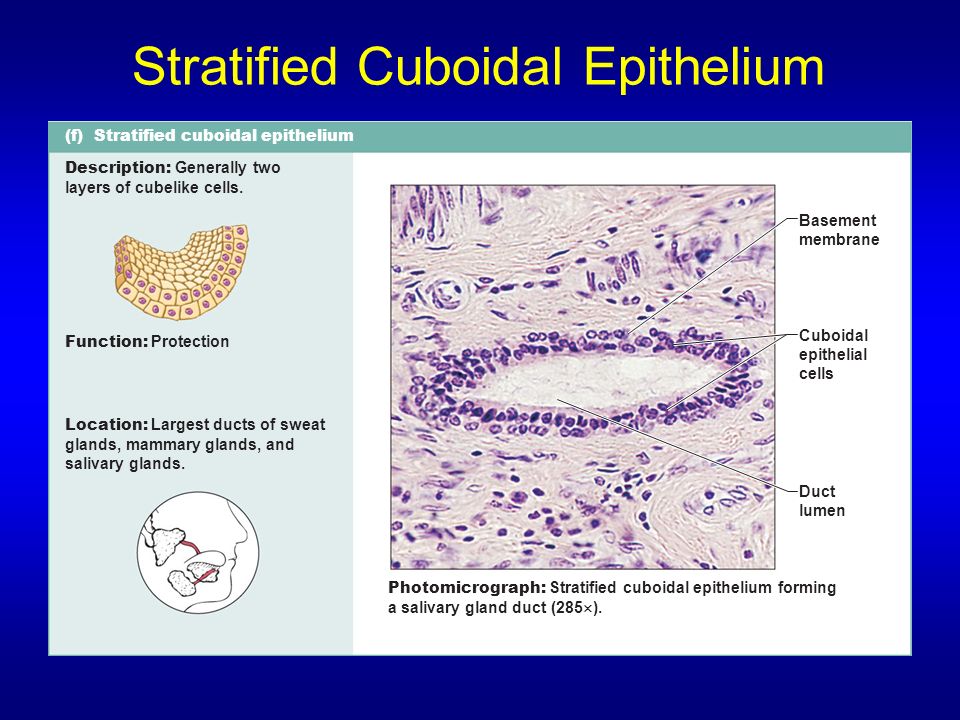 Stratified Cuboidal Epithelium

(f) Stratified cuboidal epithelium

Description: Generally two layers of cubelike cells.

Function: Protection

Location: Largest ducts of sweat glands, mammary glands, and salivary glands.

Basement membrane

Cuboidal epithelial cells

Duct lumen

Photomicrograph: Stratified cuboidal epithelium forming a salivary gland duct (285×).